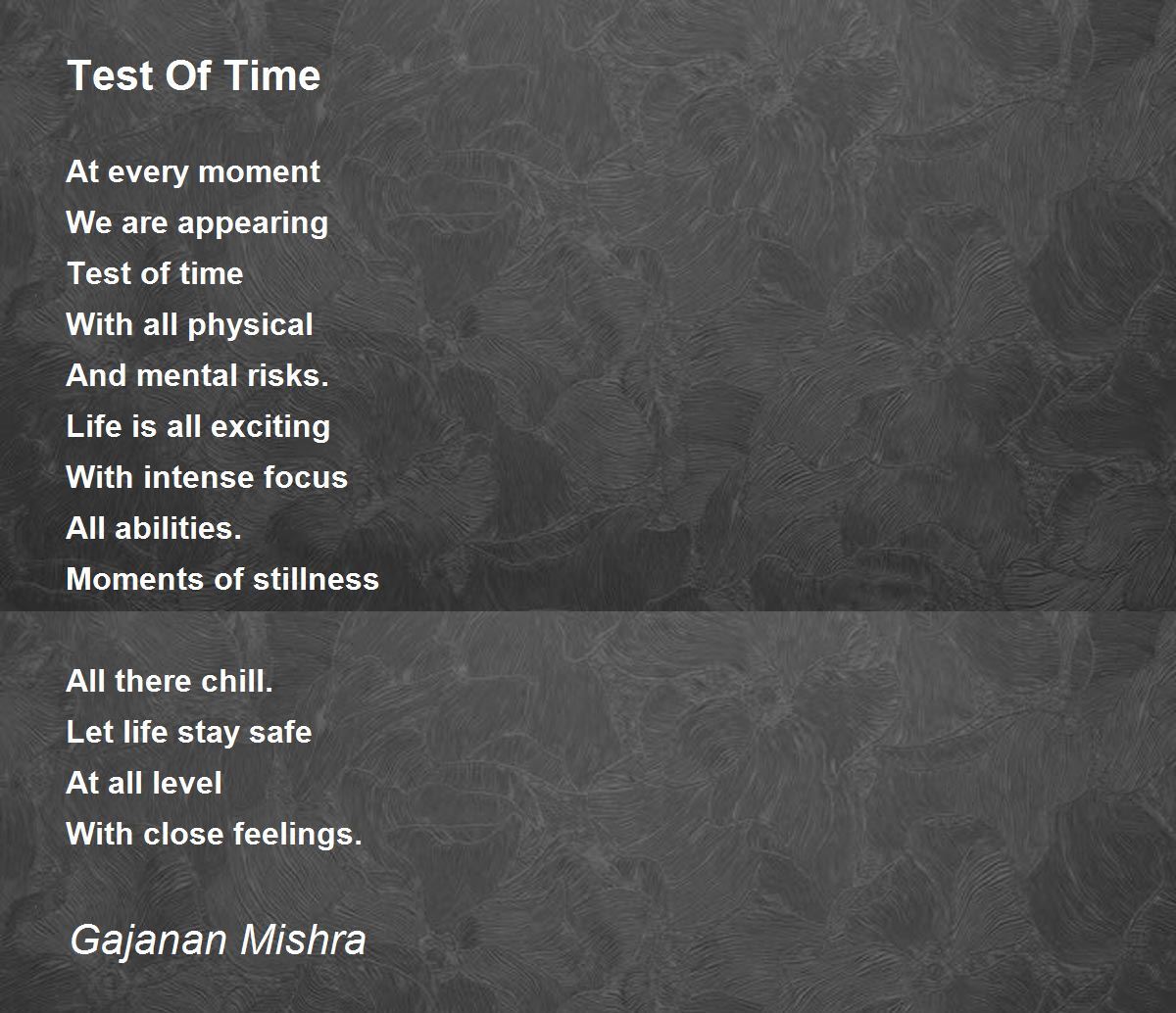 Test Of Time

At every moment
We are appearing
Test of time
With all physical
And mental risks.
Life is all exciting
With intense focus
All abilities.
Moments of stillness

All there chill.
Let life stay safe
At all level
With close feelings.

Gajanan Mishra